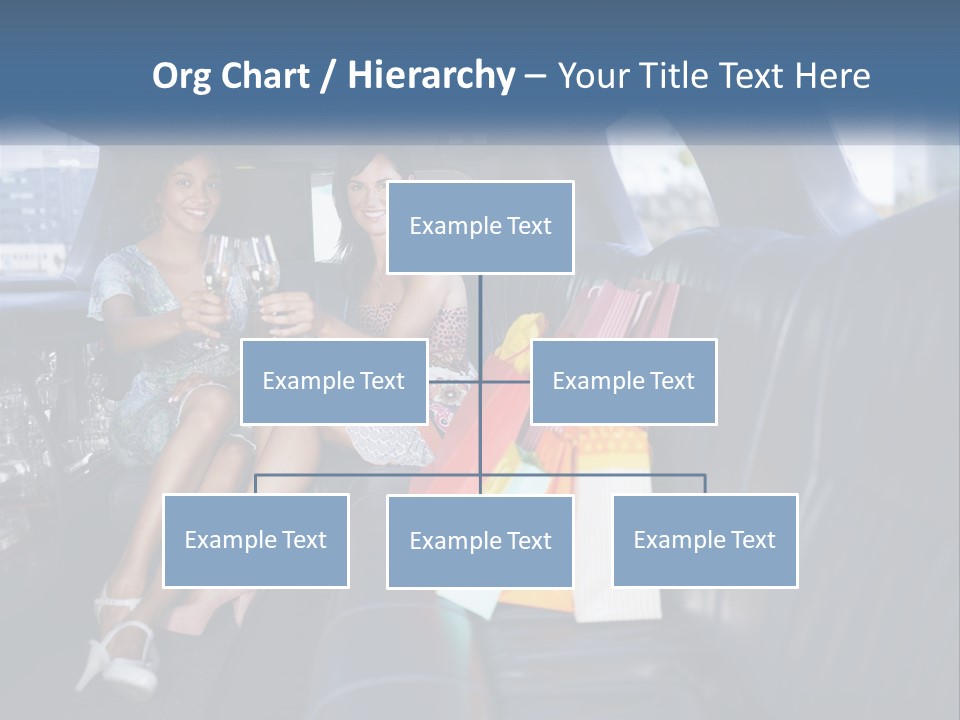 Org Chart / Hierarchy – Your Title Text Here

Example Text

Example Text

Example Text

Example Text

Example Text

Example Text